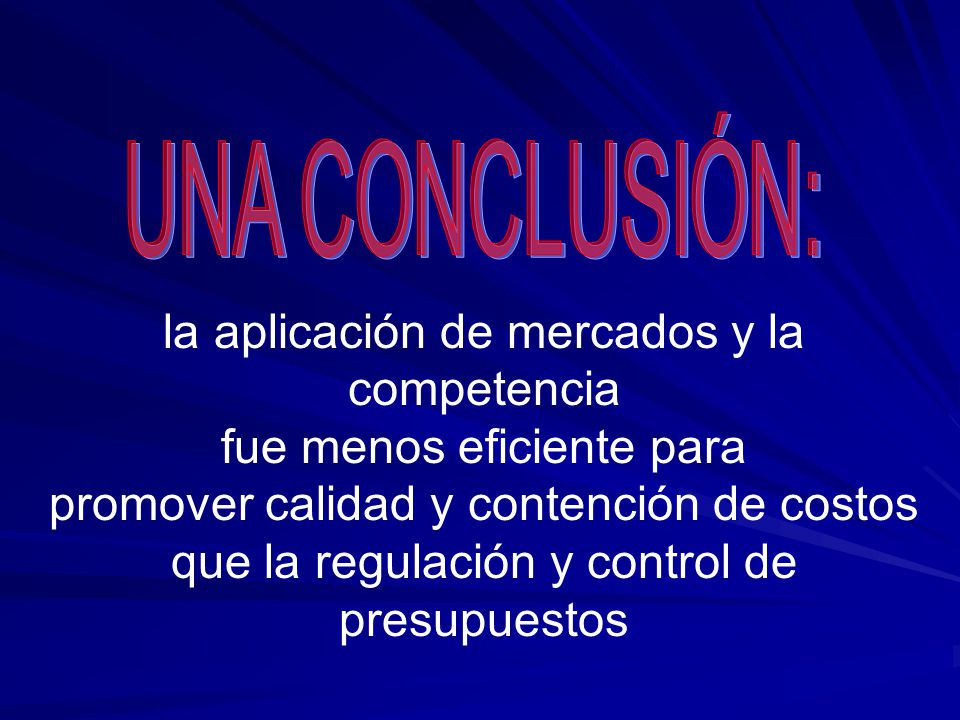 UNA CONCLUSIÓN:

la aplicación de mercados y la competencia fue menos eficiente para promover calidad y contención de costos que la regulación y control de presupuestos